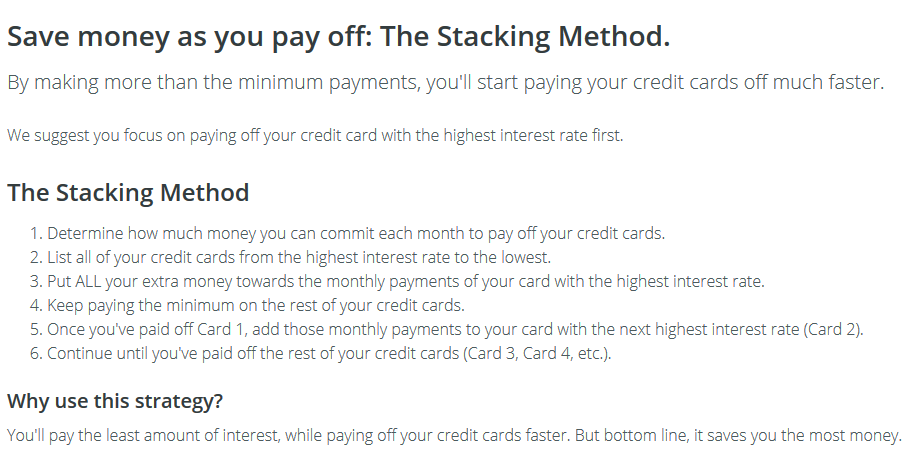 Save money as you pay off: The Stacking Method.

By making more than the minimum payments, you'll start paying your credit cards off much faster.

We suggest you focus on paying off your credit card with the highest interest rate first.

The Stacking Method

1. Determine how much money you can commit each month to pay off your credit cards.
2. List all of your credit cards from the highest interest rate to the lowest.
3. Put ALL your extra money towards the monthly payments of your card with the highest interest rate.
4. Keep paying the minimum on the rest of your credit cards.
5. Once you've paid off Card 1, add those monthly payments to your card with the next highest interest rate (Card 2).
6. Continue until you've paid off the rest of your credit cards (Card 3, Card 4, etc.).

Why use this strategy?

You'll pay the least amount of interest, while paying off your credit cards faster. But bottom line, it saves you the most money.